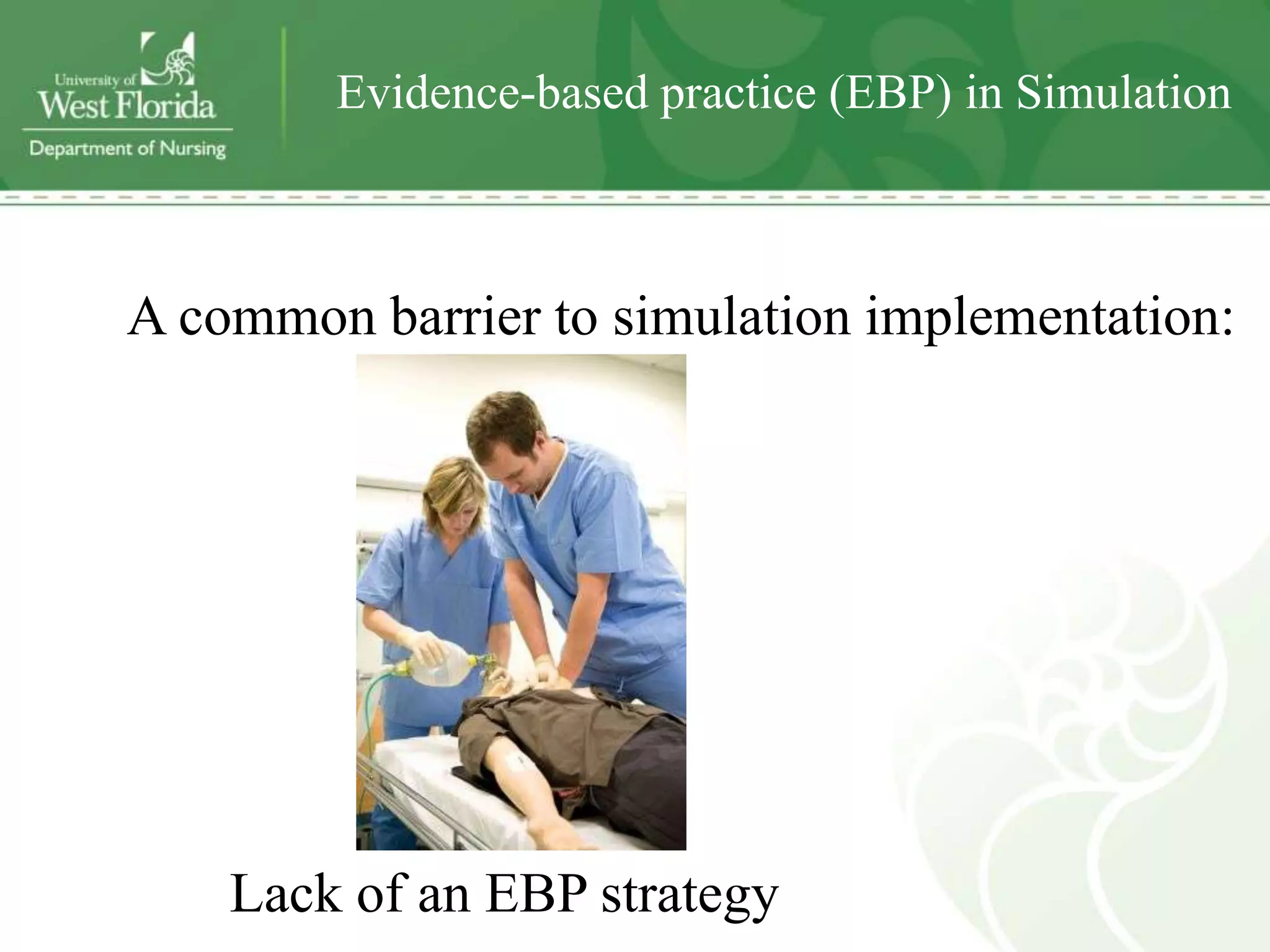 University of West Florida
Department of Nursing

Evidence-based practice (EBP) in Simulation

A common barrier to simulation implementation:

Lack of an EBP strategy